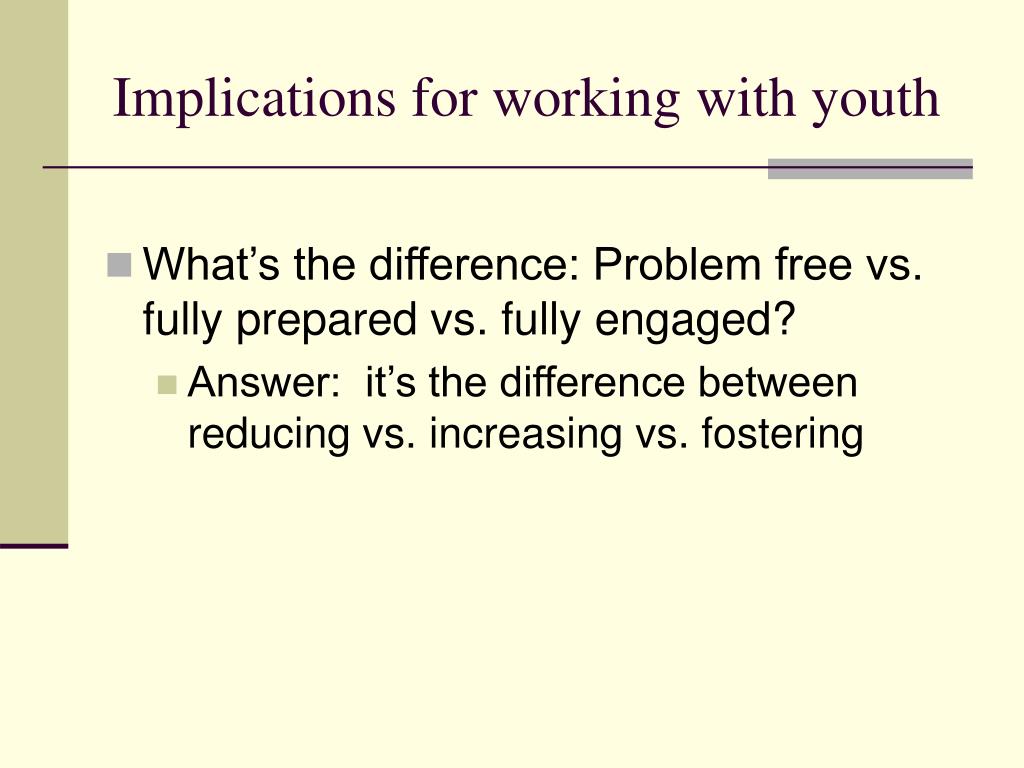 Implications for working with youth

What’s the difference: Problem free vs. fully prepared vs. fully engaged?

Answer: it’s the difference between reducing vs. increasing vs. fostering